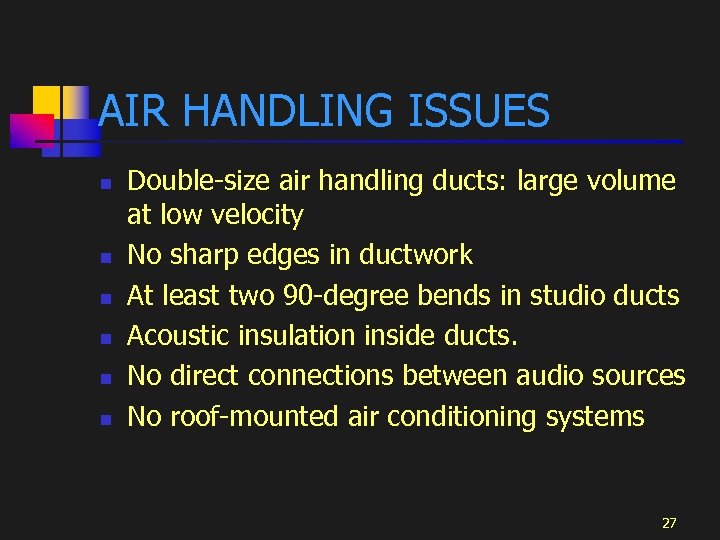 AIR HANDLING ISSUES

- Double-size air handling ducts: large volume at low velocity
- No sharp edges in ductwork
- At least two 90-degree bends in studio ducts
- Acoustic insulation inside ducts.
- No direct connections between audio sources
- No roof-mounted air conditioning systems

27